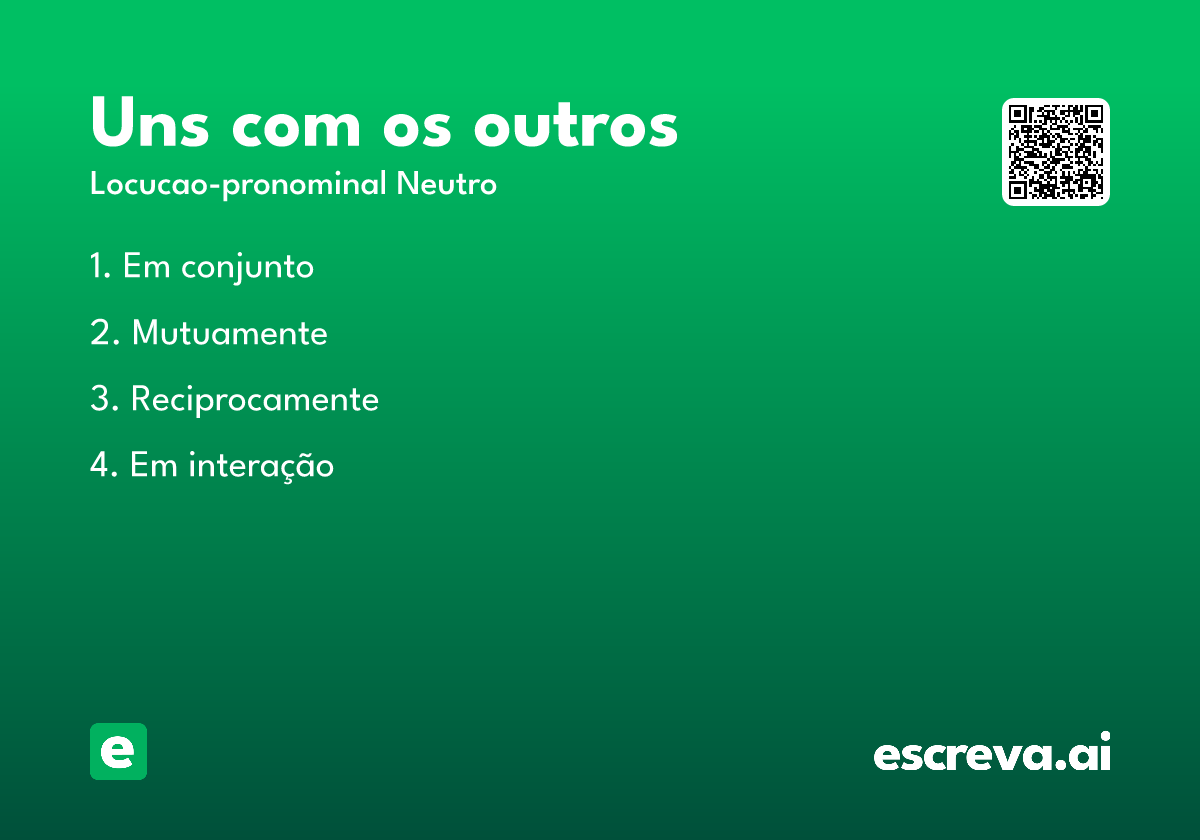 Uns com os outros

Locucao-pronominal Neutro

1. Em conjunto

2. Mutuamente

3. Reciprocamente

4. Em interação

e

escreva.ai